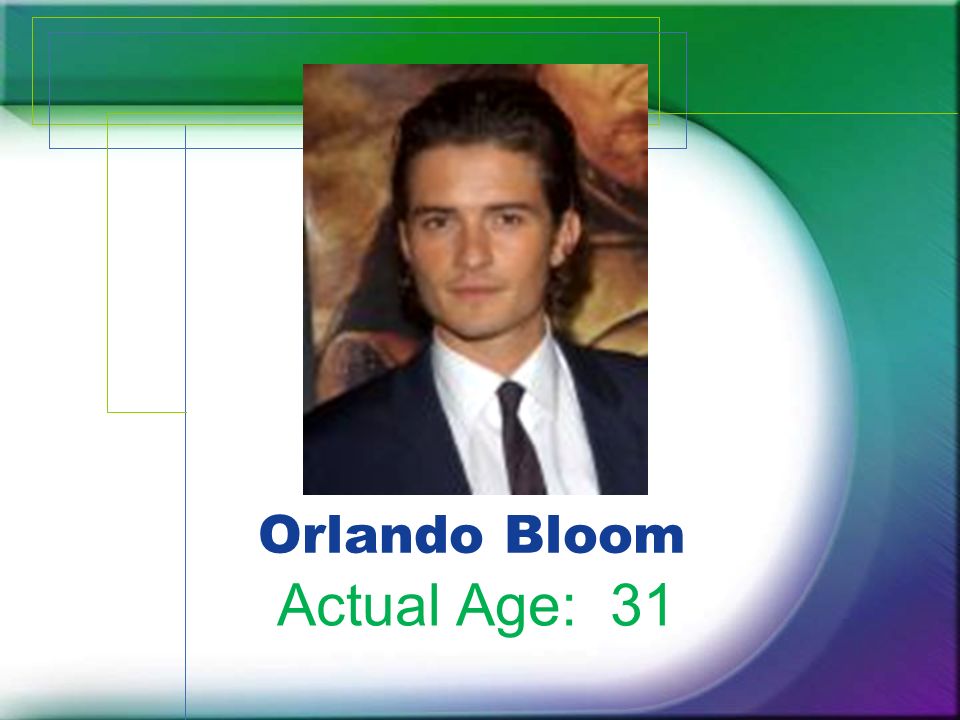 Orlando Bloom
Actual Age: 31